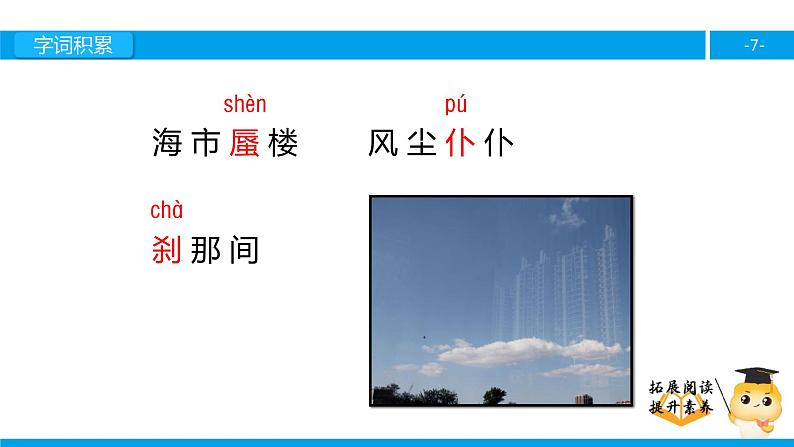 字词积累

-7-

shèn
海市蜃楼

pú
风尘仆仆

chà
刹那间

拓展阅读
提升素养